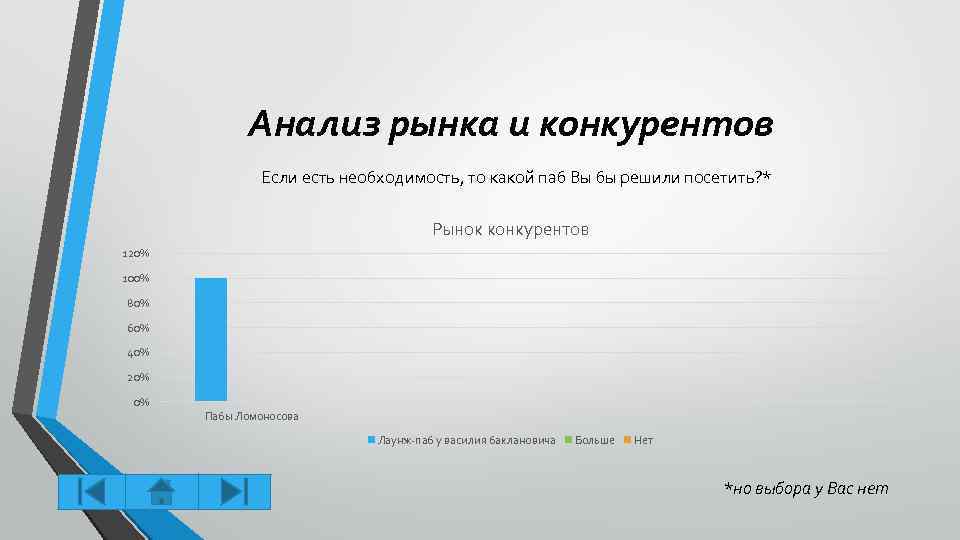 Анализ рынка и конкурентов

Если есть необходимость, то какой паб Вы бы решили посетить?*

Рынок конкурентов

120%
100%
80%
60%
40%
20%
0%

Пабы Ломоносова

Лаунж-паб у василия баклановича Больше Нет

*но выбора у Вас нет